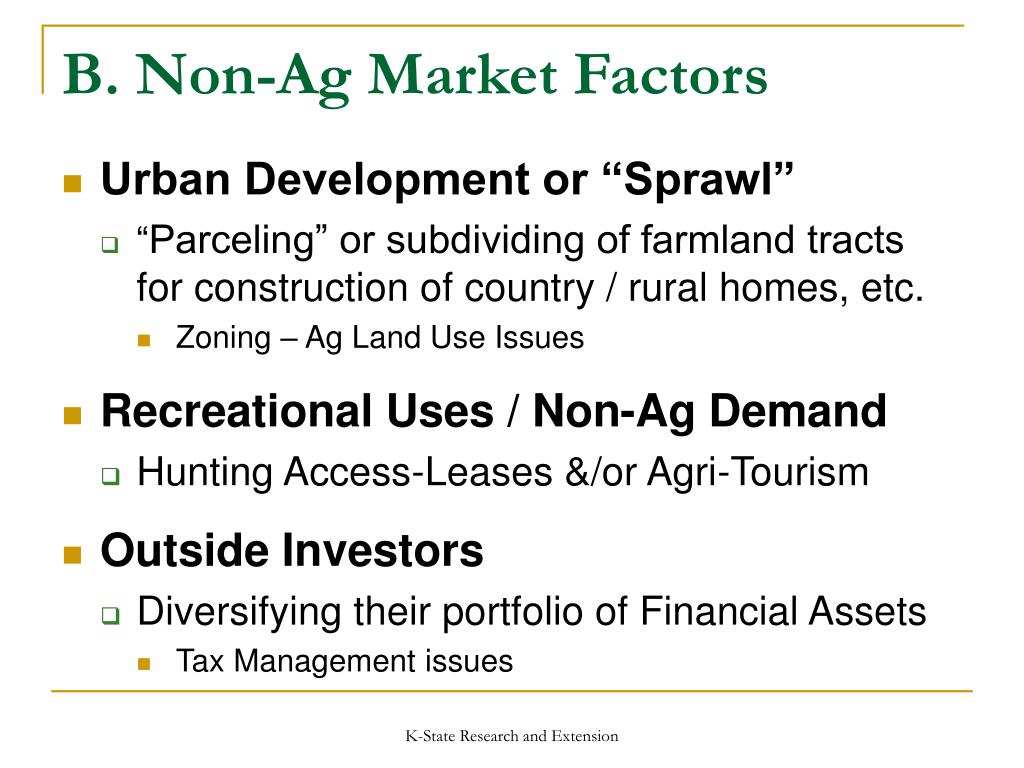 B. Non-Ag Market Factors

Urban Development or “Sprawl”

“Parceling” or subdividing of farmland tracts for construction of country / rural homes, etc.

Zoning – Ag Land Use Issues

Recreational Uses / Non-Ag Demand

Hunting Access-Leases &/or Agri-Tourism

Outside Investors

Diversifying their portfolio of Financial Assets

Tax Management issues

K-State Research and Extension